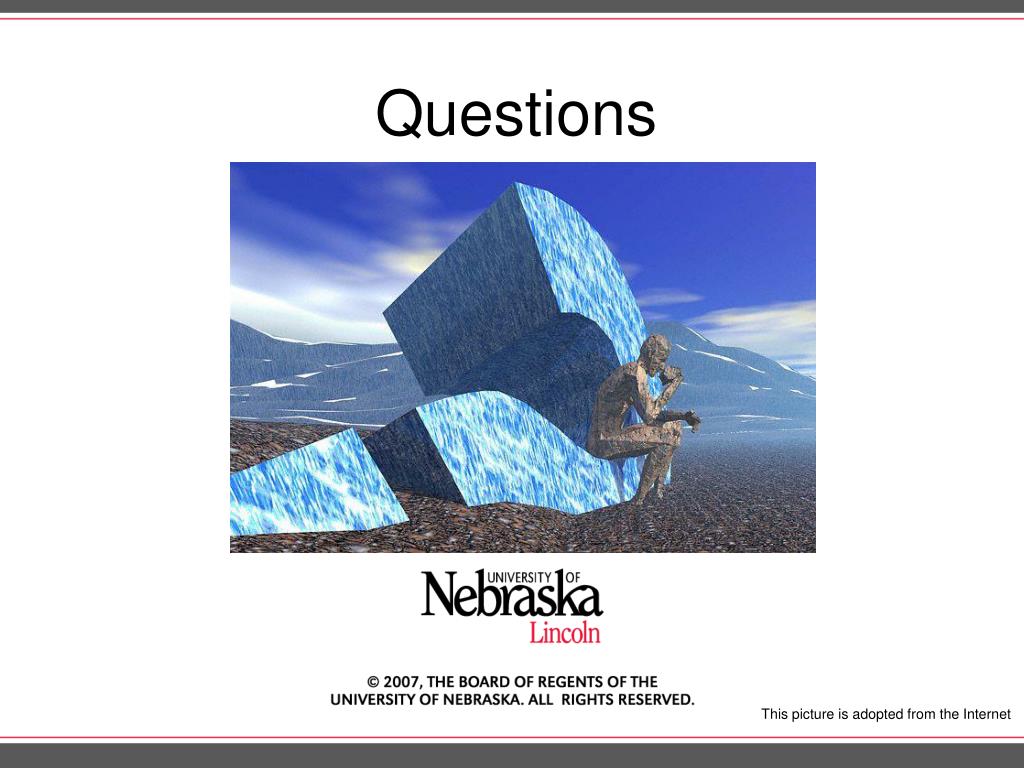 Questions

UNIVERSITY OF
Nebraska
Lincoln

© 2007, THE BOARD OF REGENTS OF THE UNIVERSITY OF NEBRASKA. ALL RIGHTS RESERVED.

This picture is adopted from the Internet